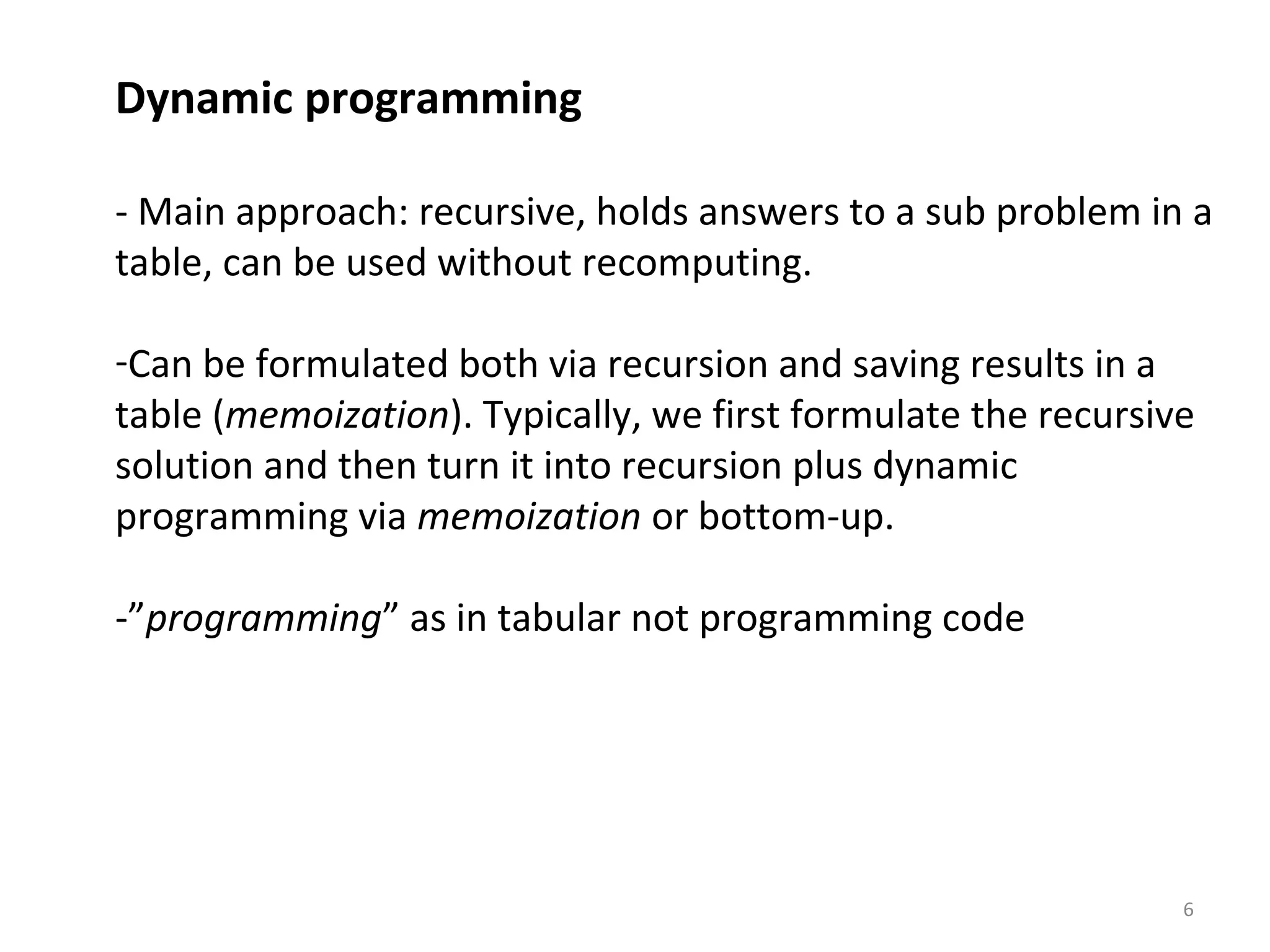 Dynamic programming

- Main approach: recursive, holds answers to a sub problem in a table, can be used without recomputing.

-Can be formulated both via recursion and saving results in a table (memoization). Typically, we first formulate the recursive solution and then turn it into recursion plus dynamic programming via memoization or bottom-up.

-”programming” as in tabular not programming code

6